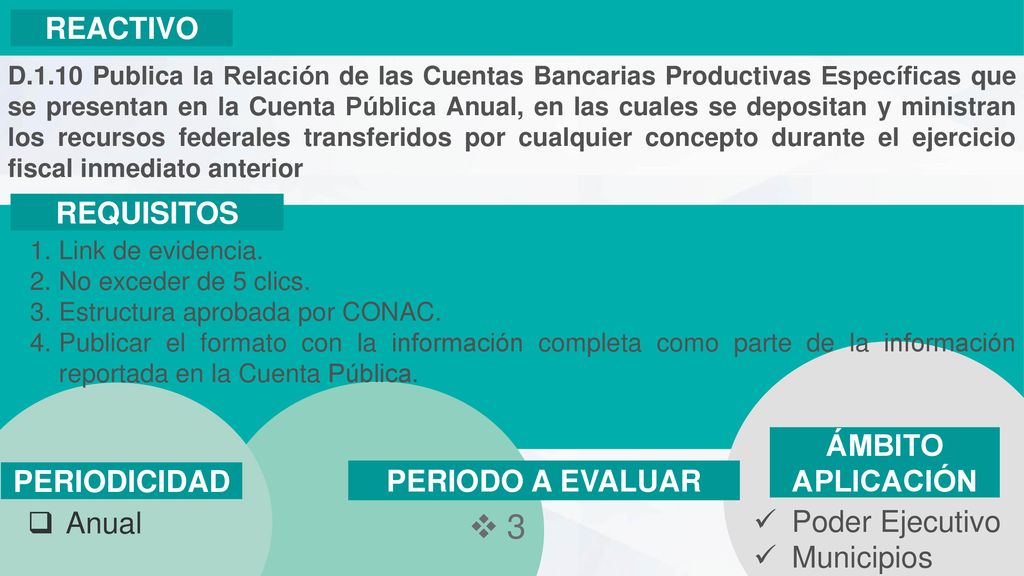 REACTIVO

D.1.10 Publica la Relación de las Cuentas Bancarias Productivas Específicas que se presentan en la Cuenta Pública Anual, en las cuales se depositan y ministran los recursos federales transferidos por cualquier concepto durante el ejercicio fiscal inmediato anterior

REQUISITOS

1. Link de evidencia.
2. No exceder de 5 clics.
3. Estructura aprobada por CONAC.
4. Publicar el formato con la información completa como parte de la información reportada en la Cuenta Pública.

PERIODICIDAD

❑ Anual

PERIODO A EVALUAR

❖ 3

ÁMBITO APLICACIÓN

✓ Poder Ejecutivo
✓ Municipios